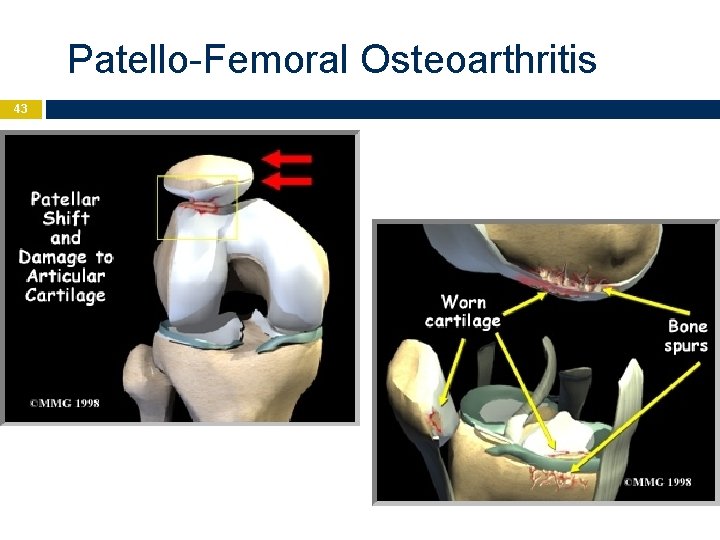 Patello-Femoral Osteoarthritis

43

Patellar Shift and Damage to Articular Cartilage

©MMG 1998

Worn cartilage

Bone spurs

©MMG 1998